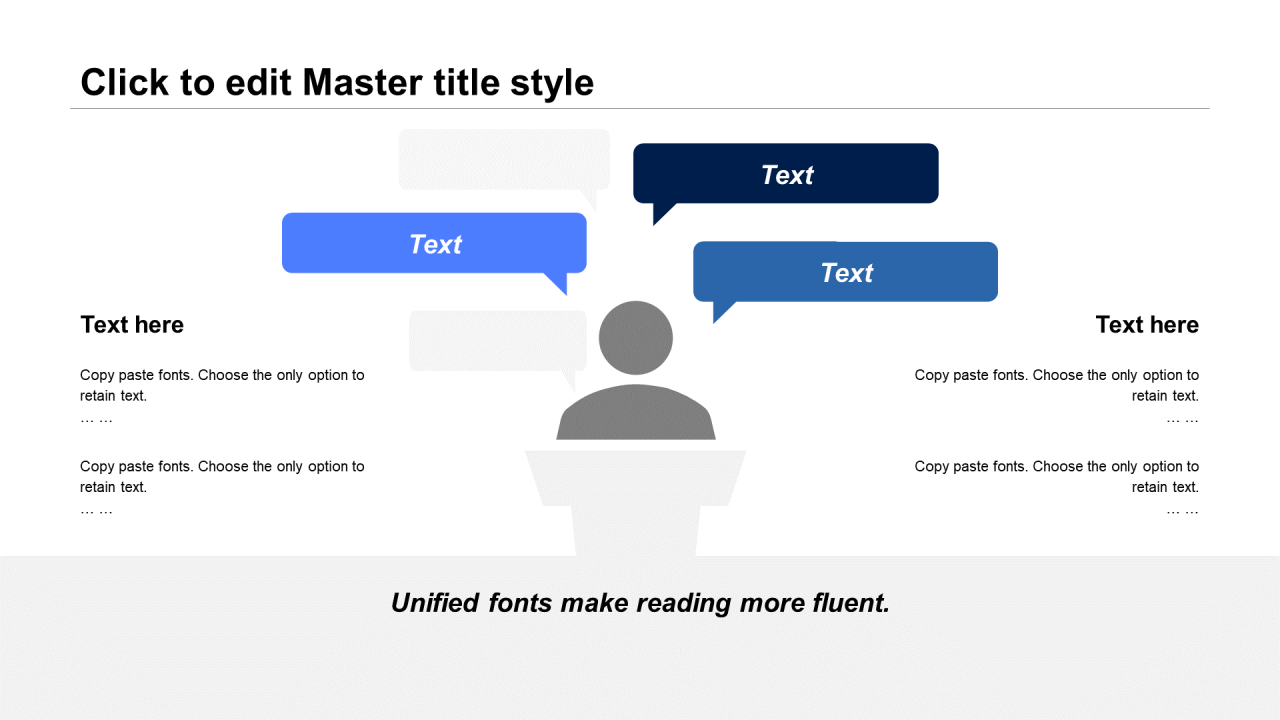 Click to edit Master title style

Text

Text

Text

Text here

Copy paste fonts. Choose the only option to retain text.
… …

Copy paste fonts. Choose the only option to retain text.
… …

Text here

Copy paste fonts. Choose the only option to retain text.
… …

Copy paste fonts. Choose the only option to retain text.
… …

Unified fonts make reading more fluent.